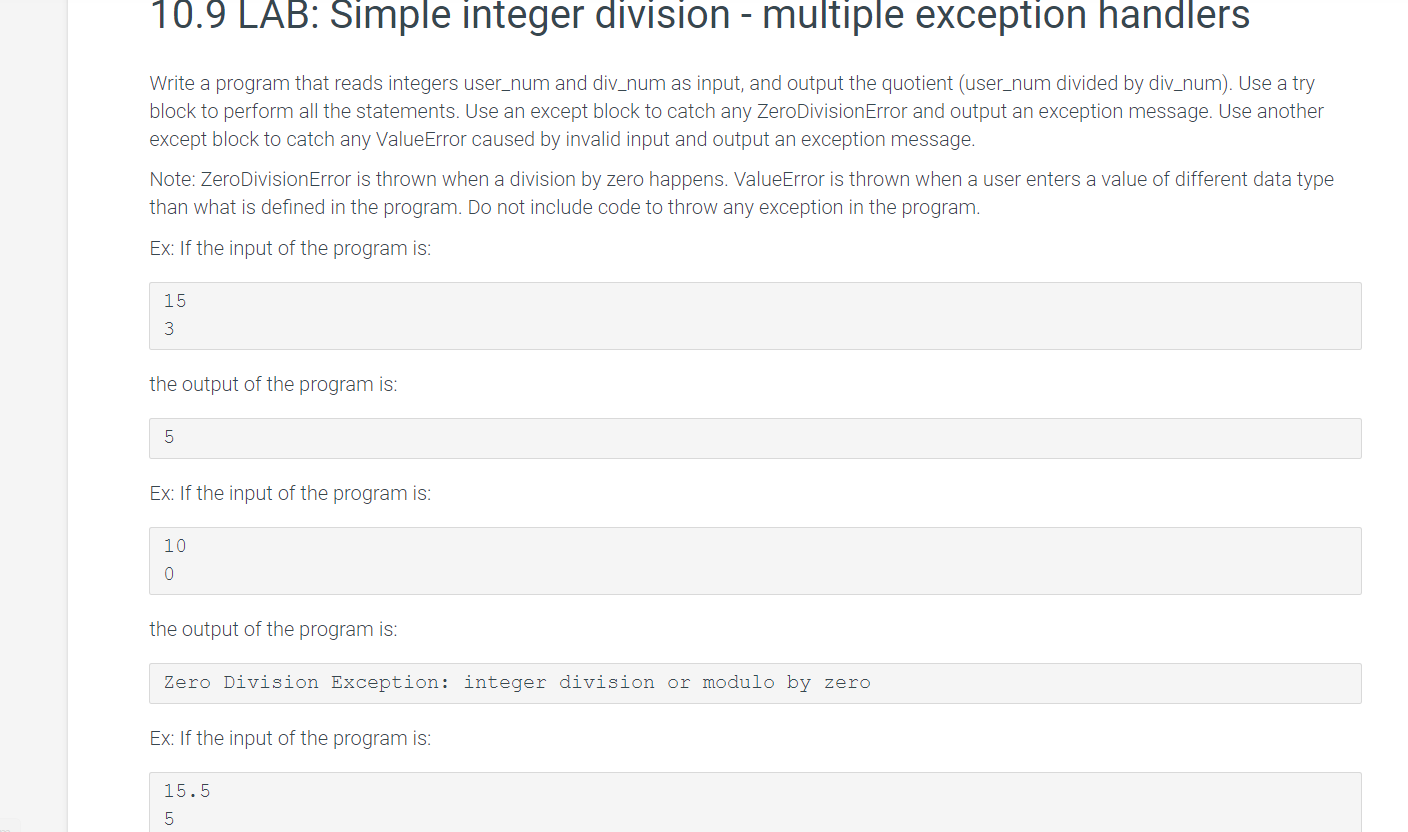 10.9 LAB: Simple integer division - multiple exception handlers

Write a program that reads integers user_num and div_num as input, and output the quotient (user_num divided by div_num). Use a try block to perform all the statements. Use an except block to catch any ZeroDivisionError and output an exception message. Use another except block to catch any ValueError caused by invalid input and output an exception message.

Note: ZeroDivisionError is thrown when a division by zero happens. ValueError is thrown when a user enters a value of different data type than what is defined in the program. Do not include code to throw any exception in the program.

Ex: If the input of the program is:

15
3

the output of the program is:

5

Ex: If the input of the program is:

10
0

the output of the program is:

Zero Division Exception: integer division or modulo by zero

Ex: If the input of the program is:

15.5
5